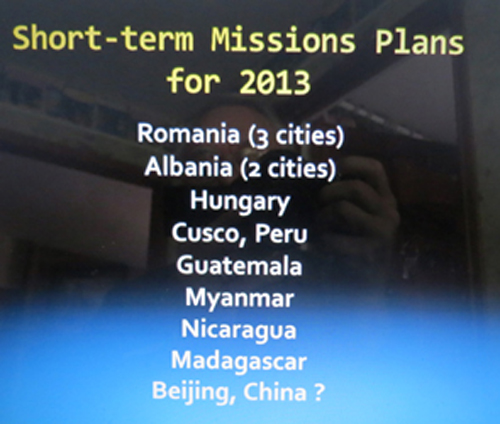 Short-term Missions Plans for 2013

Romania (3 cities)
Albania (2 cities)
Hungary
Cusco, Peru
Guatemala
Myanmar
Nicaragua
Madagascar
Beijing, China ?